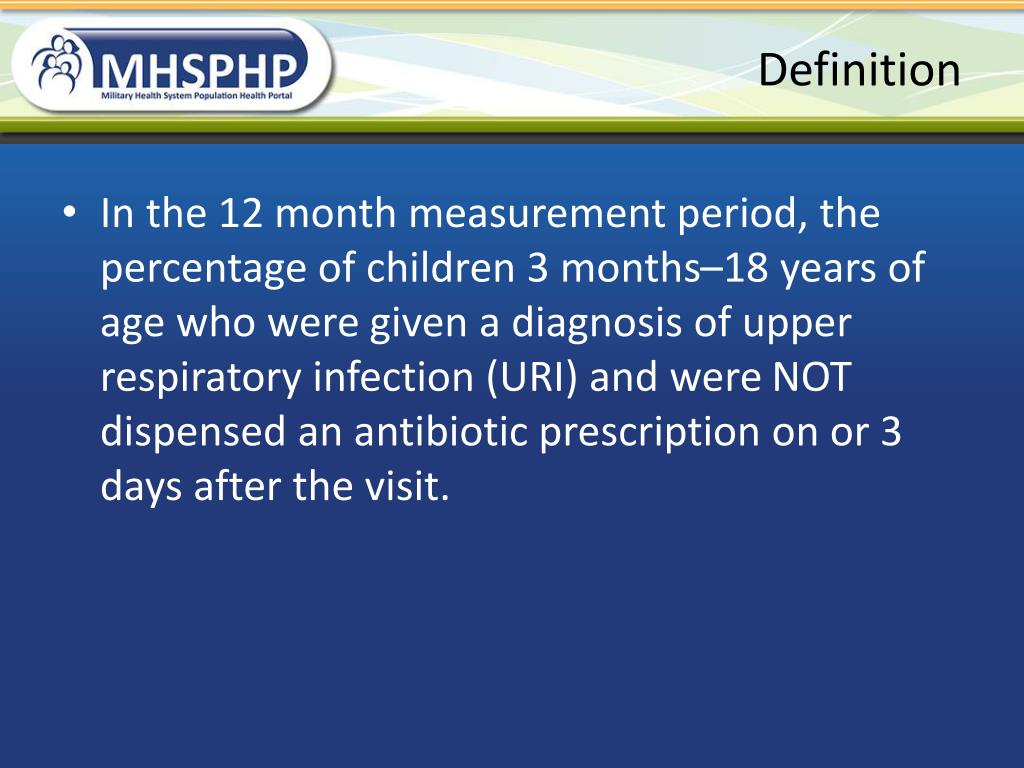 MHSPHP
Military Health System Population Health Portal

Definition

• In the 12 month measurement period, the percentage of children 3 months–18 years of age who were given a diagnosis of upper respiratory infection (URI) and were NOT dispensed an antibiotic prescription on or 3 days after the visit.